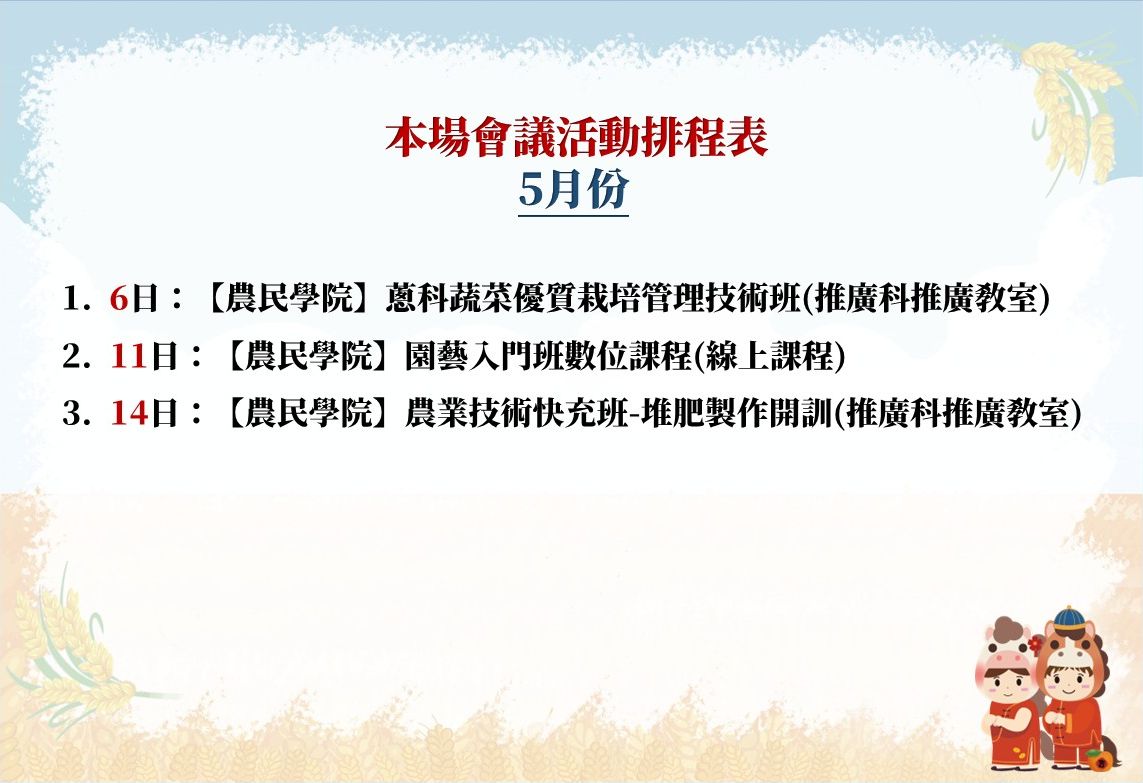 本場會議活動排程表
5月份

1. 6日：【農民學院】蔥科蔬菜優質栽培管理技術班(推廣科推廣教室)
2. 11日：【農民學院】園藝入門班數位課程(線上課程)
3. 14日：【農民學院】農業技術快充班-堆肥製作開訓(推廣科推廣教室)